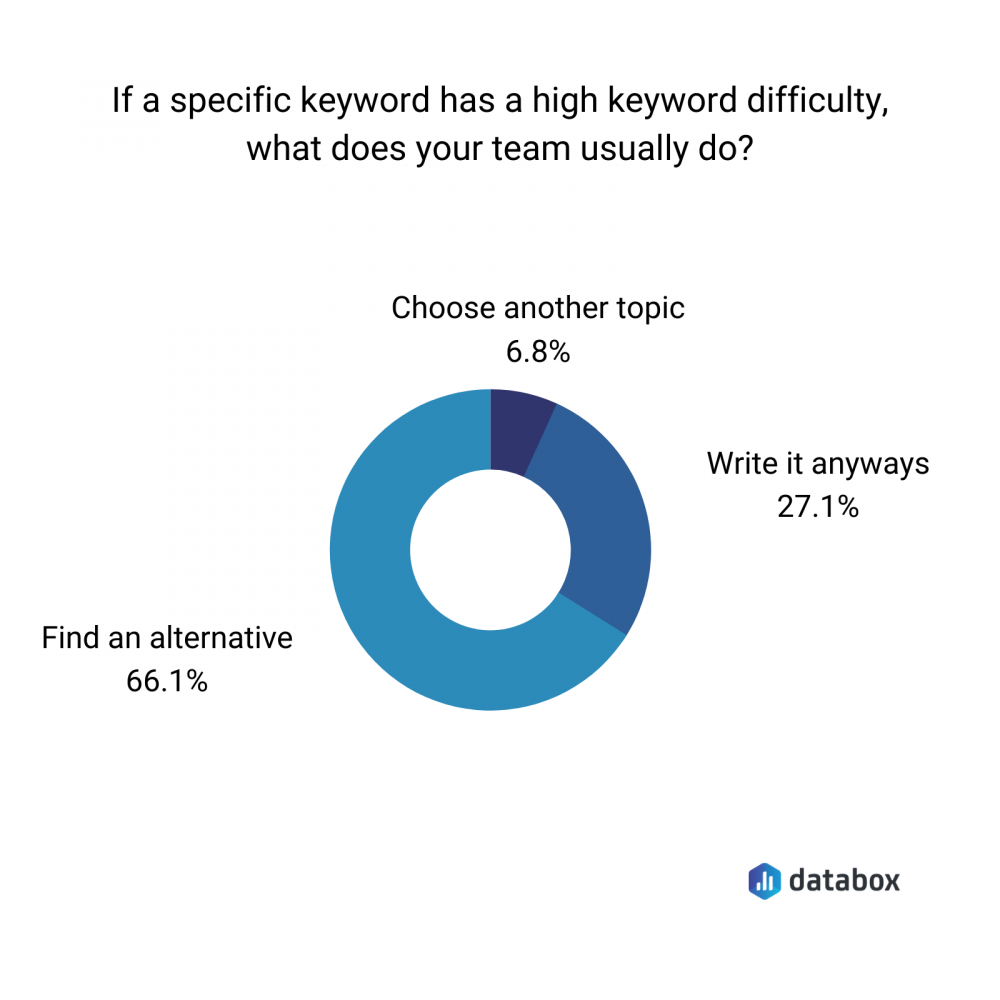 If a specific keyword has a high keyword difficulty, what does your team usually do?

Choose another topic
6.8%

Write it anyways
27.1%

Find an alternative
66.1%

databox